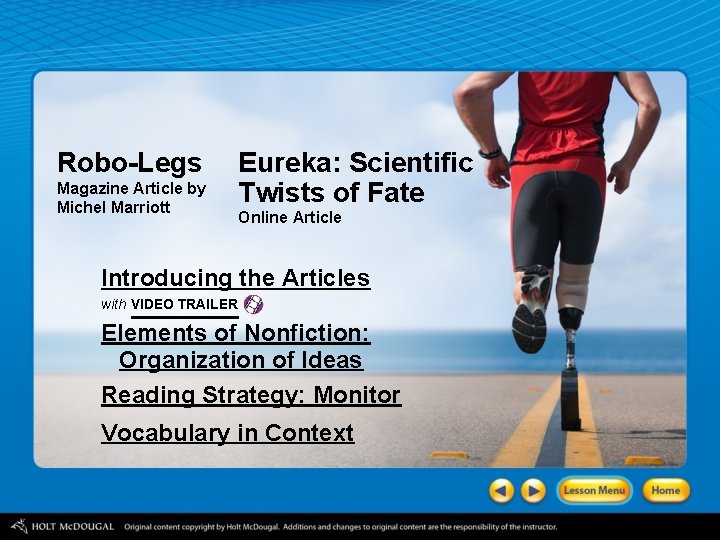 Robo-Legs
Magazine Article by Michel Marriott

Eureka: Scientific Twists of Fate
Online Article

Introducing the Articles
with VIDEO TRAILER

Elements of Nonfiction: Organization of Ideas

Reading Strategy: Monitor

Vocabulary in Context

Lesson Menu
Home

HOLT McDOUGAL Original content copyright by Holt McDougal. Additions and changes to original content are the responsibility of the instructor.